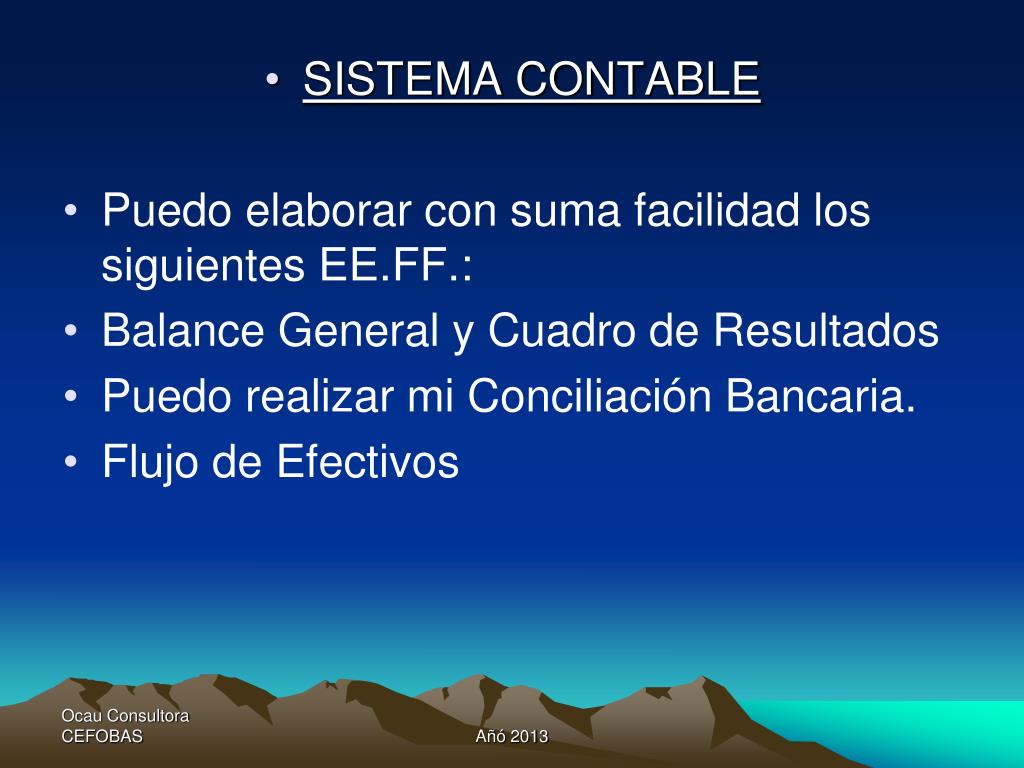 • SISTEMA CONTABLE

• Puedo elaborar con suma facilidad los siguientes EE.FF.:
• Balance General y Cuadro de Resultados
• Puedo realizar mi Conciliación Bancaria.
• Flujo de Efectivos

Ocau Consultora
CEFOBAS

Añó 2013